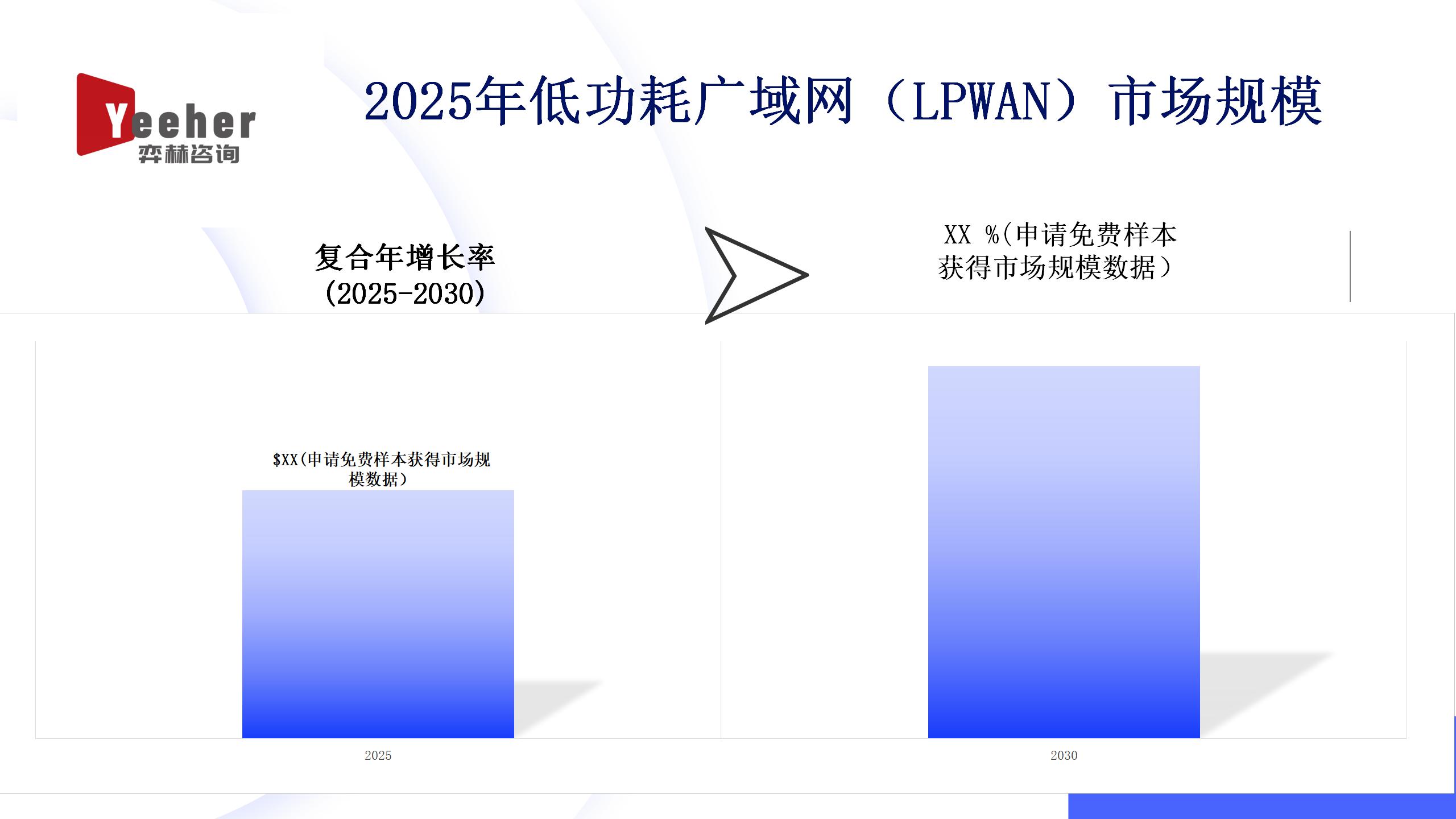 Yeeher
弈赫咨询

2025年低功耗广域网（LPWAN）市场规模

复合年增长率
(2025-2030)

XX %(申请免费样本获得市场规模数据）

$XX(申请免费样本获得市场规模数据）

2025

2030